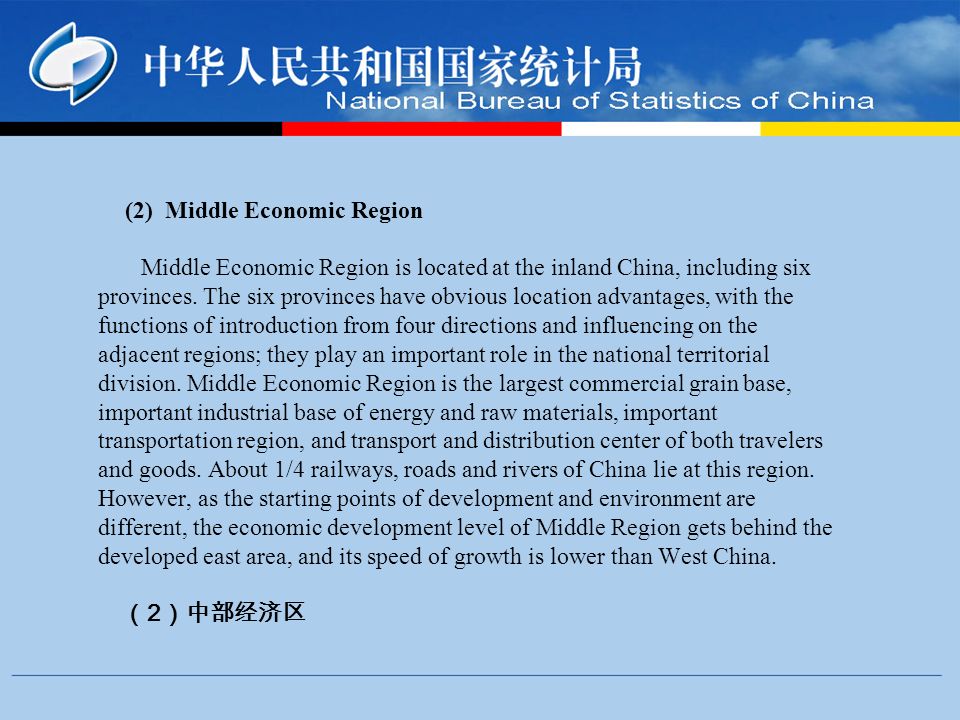 中华人民共和国国家统计局
National Bureau of Statistics of China

(2) Middle Economic Region

Middle Economic Region is located at the inland China, including six provinces. The six provinces have obvious location advantages, with the functions of introduction from four directions and influencing on the adjacent regions; they play an important role in the national territorial division. Middle Economic Region is the largest commercial grain base, important industrial base of energy and raw materials, important transportation region, and transport and distribution center of both travelers and goods. About 1/4 railways, roads and rivers of China lie at this region. However, as the starting points of development and environment are different, the economic development level of Middle Region gets behind the developed east area, and its speed of growth is lower than West China.

（2）中部经济区